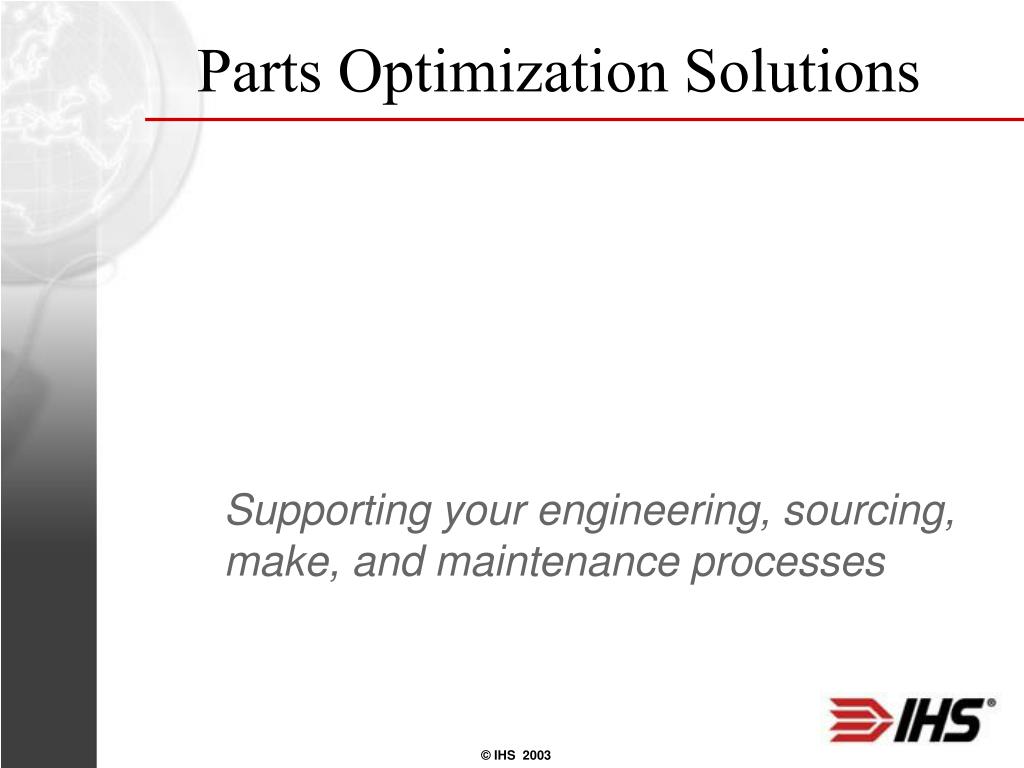 Parts Optimization Solutions

Supporting your engineering, sourcing, make, and maintenance processes

IHS®

© IHS 2003